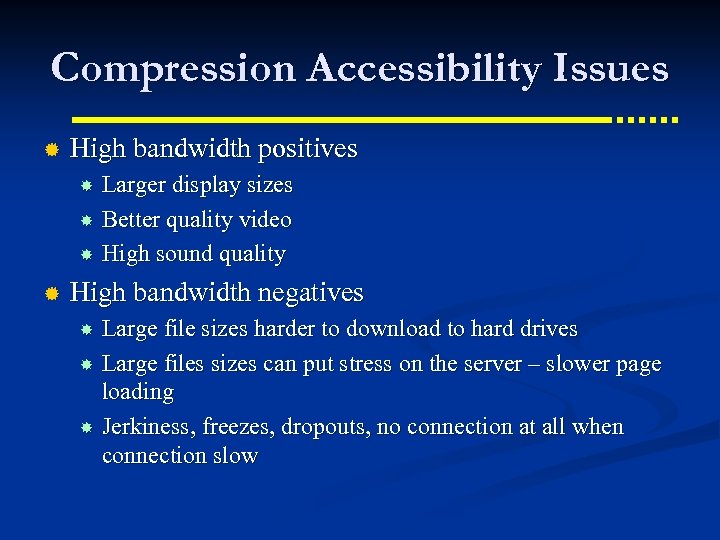 Compression Accessibility Issues

High bandwidth positives

Larger display sizes

Better quality video

High sound quality

High bandwidth negatives

Large file sizes harder to download to hard drives

Large files sizes can put stress on the server – slower page loading

Jerkiness, freezes, dropouts, no connection at all when connection slow